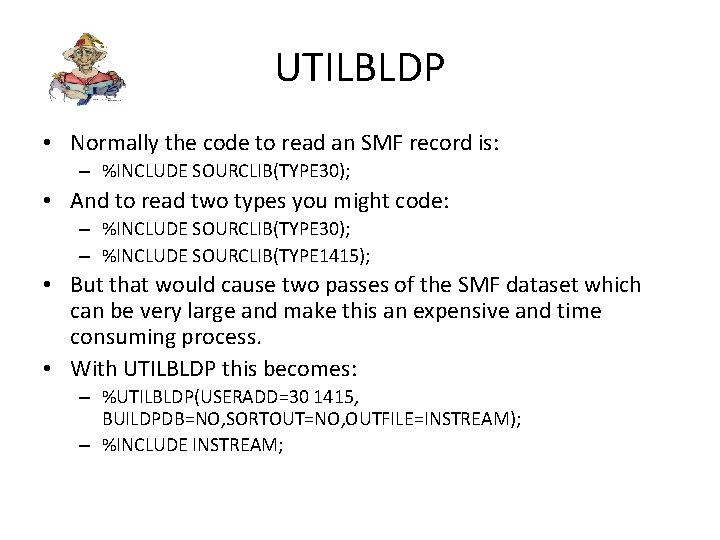 UTILBLDP

• Normally the code to read an SMF record is:
  – %INCLUDE SOURCLIB(TYPE30);
• And to read two types you might code:
  – %INCLUDE SOURCLIB(TYPE30);
  – %INCLUDE SOURCLIB(TYPE1415);
• But that would cause two passes of the SMF dataset which can be very large and make this an expensive and time consuming process.
• With UTILBLDP this becomes:
  – %UTILBLDP(USERADD=30 1415, BUILDPDB=NO,SORTOUT=NO,OUTFILE=INSTREAM);
  – %INCLUDE INSTREAM;